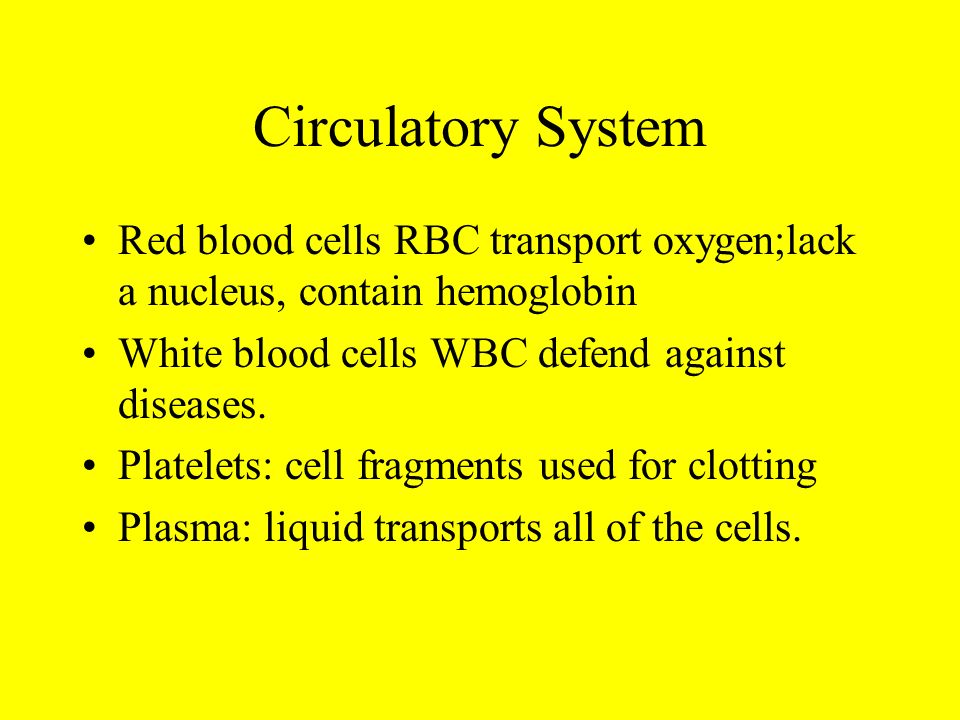 Circulatory System

• Red blood cells RBC transport oxygen;lack a nucleus, contain hemoglobin
• White blood cells WBC defend against diseases.
• Platelets: cell fragments used for clotting
• Plasma: liquid transports all of the cells.